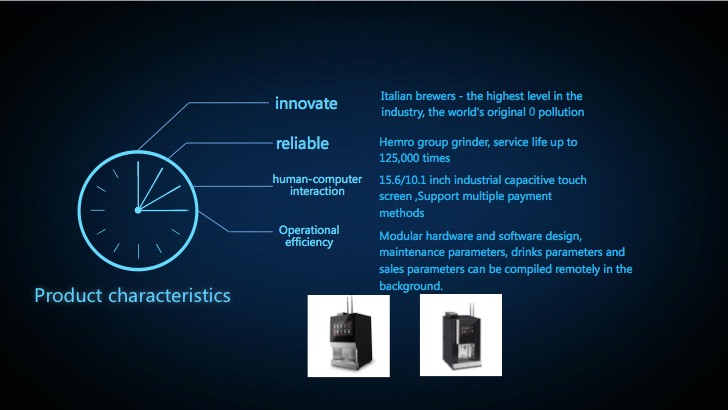 innovate

Italian brewers - the highest level in the industry, the world's original 0 pollution

reliable

Hemro group grinder, service life up to 125,000 times

human-computer interaction

15.6/10.1 inch industrial capacitive touch screen ,Support multiple payment methods

Operational efficiency

Modular hardware and software design, maintenance parameters, drinks parameters and sales parameters can be compiled remotely in the background.

Product characteristics